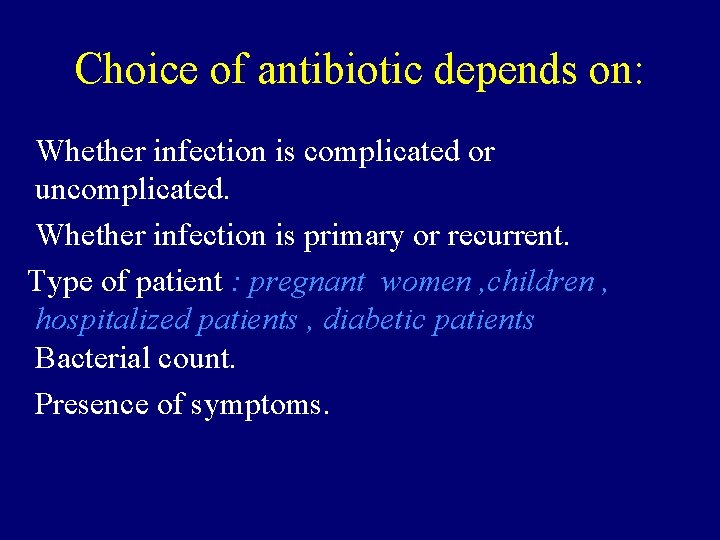 Choice of antibiotic depends on:

Whether infection is complicated or uncomplicated.

Whether infection is primary or recurrent.

Type of patient : pregnant women ,children , hospitalized patients , diabetic patients

Bacterial count.

Presence of symptoms.